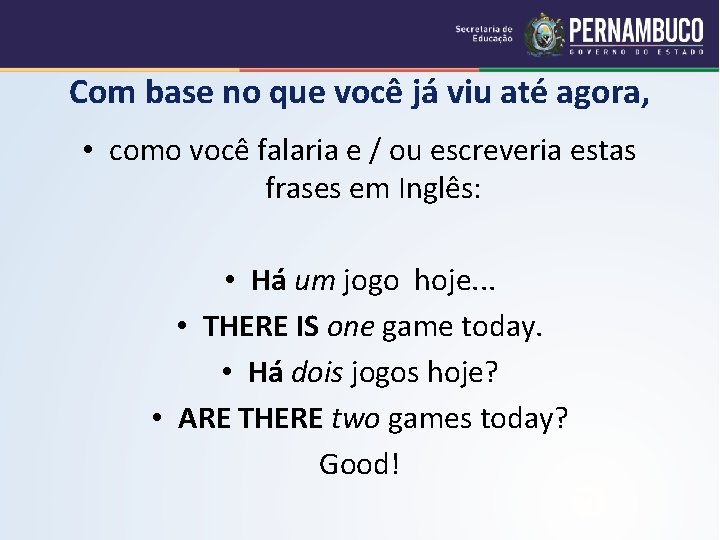 Secretaria de Educação PERNAMBUCO GOVERNO DO ESTADO

Com base no que você já viu até agora,

• como você falaria e / ou escreveria estas frases em Inglês:

• Há um jogo hoje...
• THERE IS one game today.
• Há dois jogos hoje?
• ARE THERE two games today?
Good!